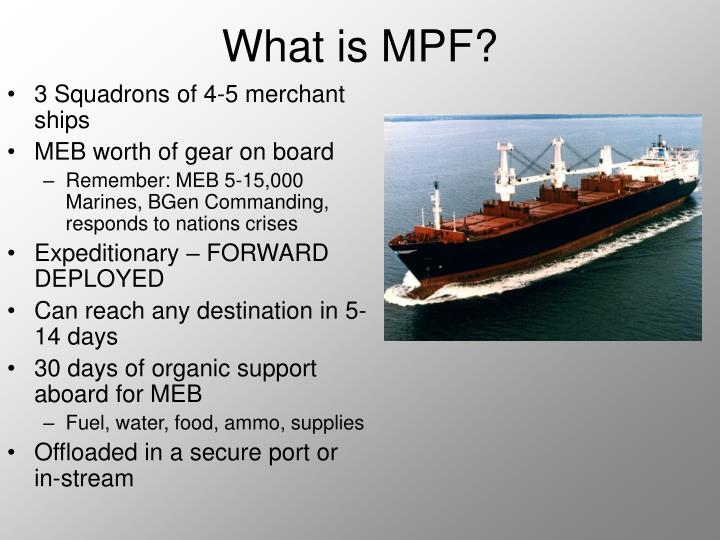 What is MPF?

• 3 Squadrons of 4-5 merchant ships
• MEB worth of gear on board
– Remember: MEB 5-15,000 Marines, BGen Commanding, responds to nations crises
• Expeditionary – FORWARD DEPLOYED
• Can reach any destination in 5-14 days
• 30 days of organic support aboard for MEB
– Fuel, water, food, ammo, supplies
• Offloaded in a secure port or in-stream